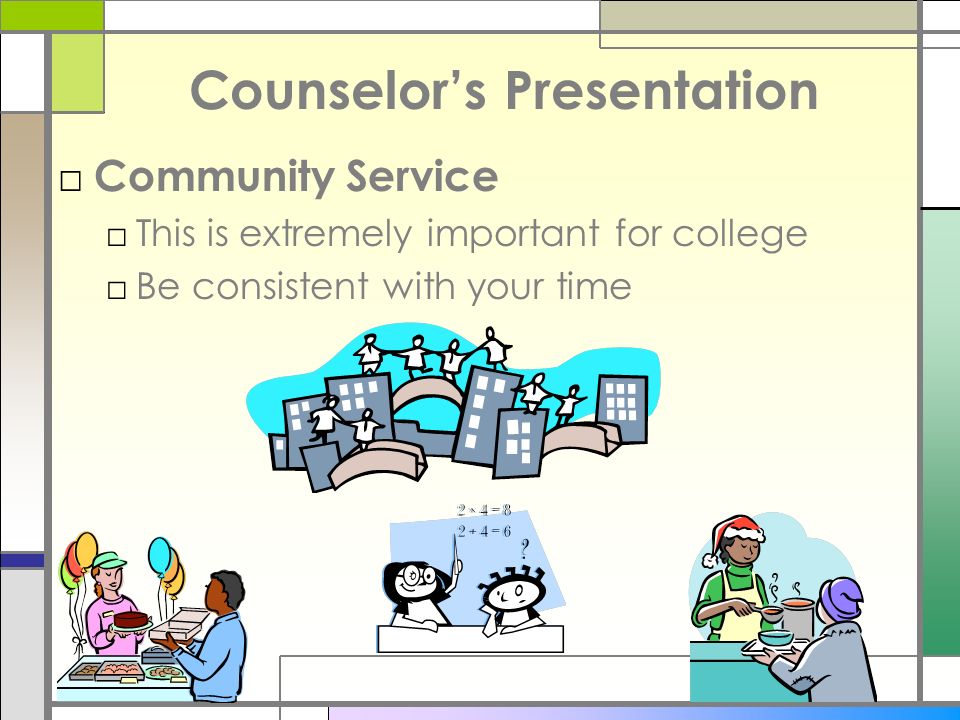 Counselor's Presentation

□ Community Service

□ This is extremely important for college

□ Be consistent with your time

$2 \times 4 = 8$

$2 + 4 = 6$

?